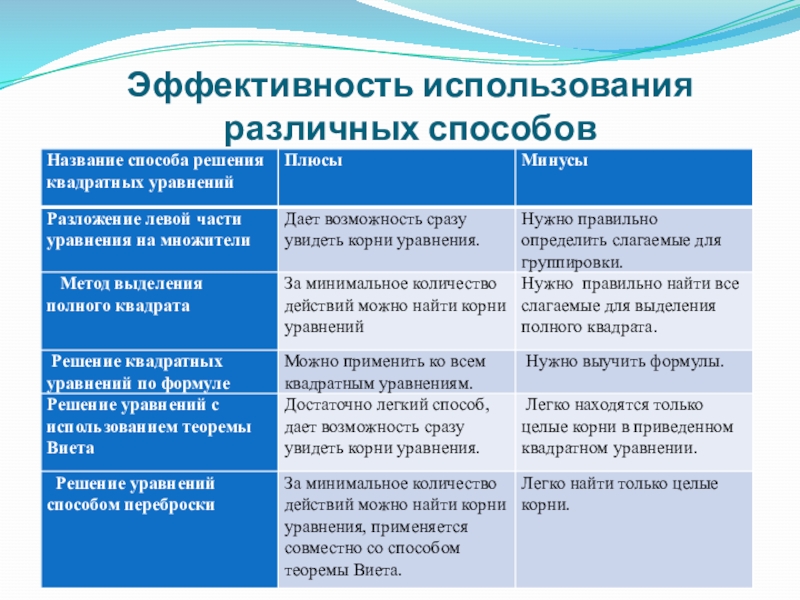 Эффективность использования различных способов

| Название способа решения квадратных уравнений | Плюсы | Минусы |
|---|---|---|
| Разложение левой части уравнения на множители | Дает возможность сразу увидеть корни уравнения. | Нужно правильно определить слагаемые для группировки. |
| Метод выделения полного квадрата | За минимальное количество действий можно найти корни уравнений | Нужно правильно найти все слагаемые для выделения полного квадрата. |
| Решение квадратных уравнений по формуле | Можно применить ко всем квадратным уравнениям. | Нужно выучить формулы. |
| Решение уравнений с использованием теоремы Виета | Достаточно легкий способ, дает возможность сразу увидеть корни уравнения. | Легко находятся только целые корни в приведенном квадратном уравнении. |
| Решение уравнений способом переброски | За минимальное количество действий можно найти корни уравнения, применяется совместно со способом теоремы Виета. | Легко найти только целые корни. |